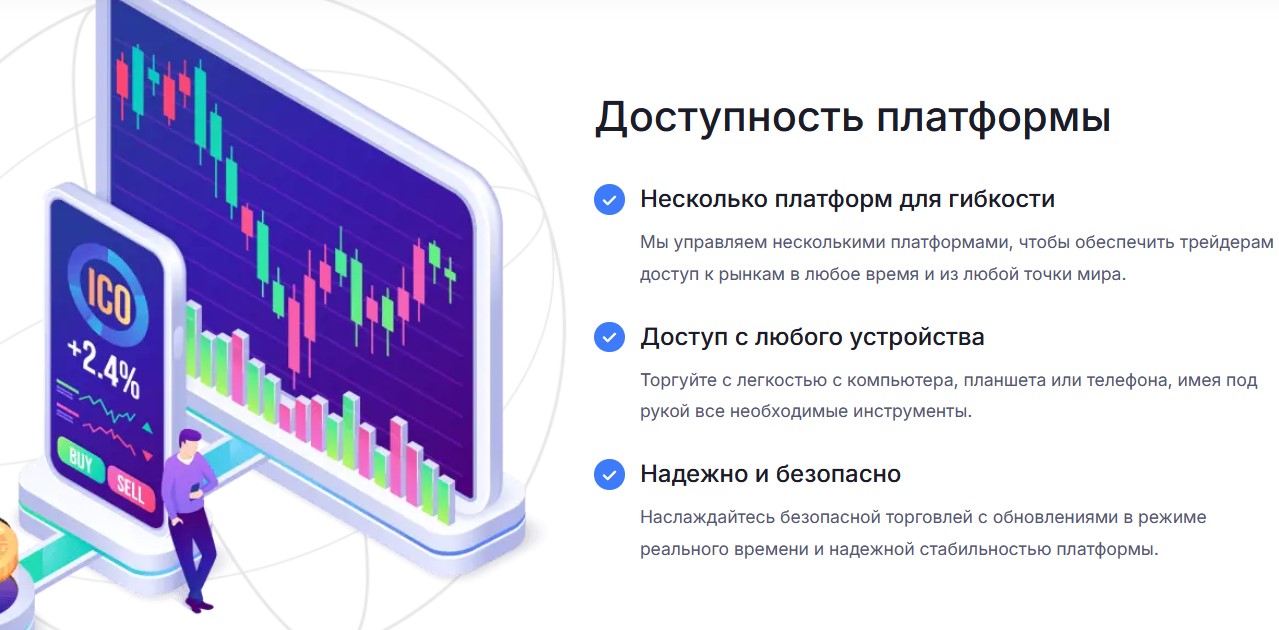 ICO
+2.4%
BUY
SELL

Доступность платформы

Несколько платформ для гибкости

Мы управляем несколькими платформами, чтобы обеспечить трейдерам доступ к рынкам в любое время и из любой точки мира.

Доступ с любого устройства

Торгуйте с легкостью с компьютера, планшета или телефона, имея под рукой все необходимые инструменты.

Надежно и безопасно

Наслаждайтесь безопасной торговлей с обновлениями в режиме реального времени и надежной стабильностью платформы.